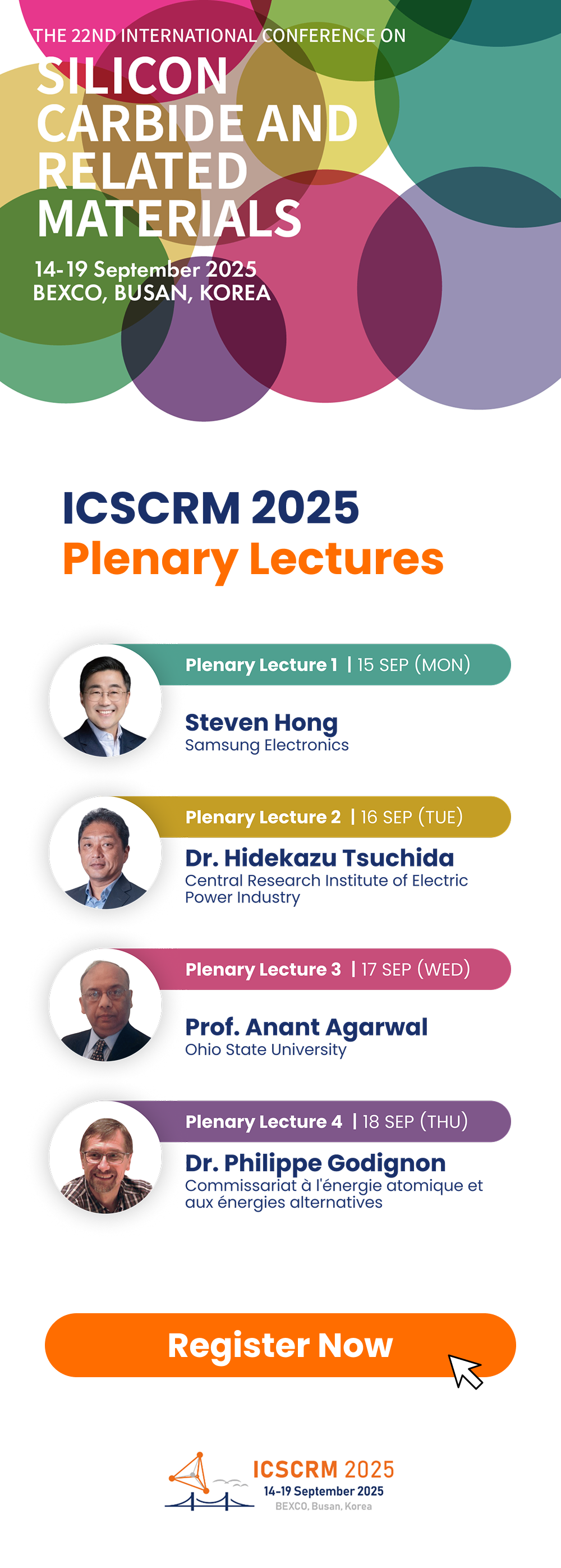 THE 22ND INTERNATIONAL CONFERENCE ON
SILICON CARBIDE AND RELATED MATERIALS
14-19 September 2025
BEXCO, BUSAN, KOREA

ICSCRM 2025
Plenary Lectures

Plenary Lecture 1 | 15 SEP (MON)
Steven Hong
Samsung Electronics

Plenary Lecture 2 | 16 SEP (TUE)
Dr. Hidekazu Tsuchida
Central Research Institute of Electric Power Industry

Plenary Lecture 3 | 17 SEP (WED)
Prof. Anant Agarwal
Ohio State University

Plenary Lecture 4 | 18 SEP (THU)
Dr. Philippe Godignon
Commissariat à l'énergie atomique et aux énergies alternatives

Register Now

ICSCRM 2025
14-19 September 2025
BEXCO, Busan, Korea